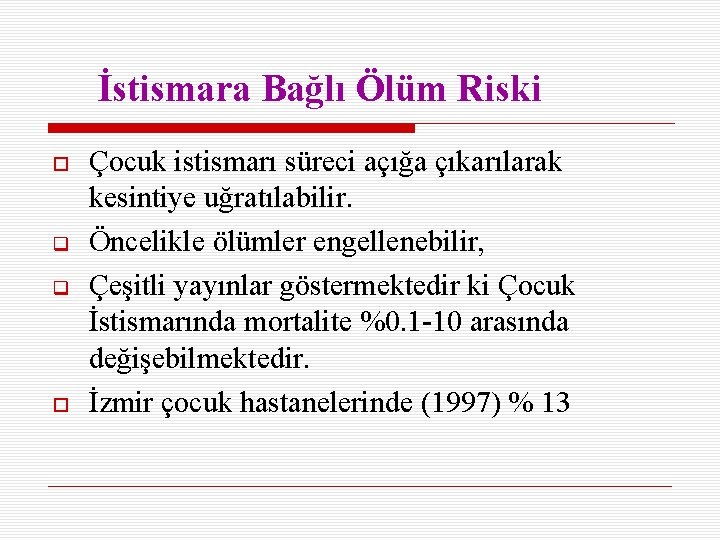 İstismara Bağlı Ölüm Riski

Çocuk istismarı süreci açığa çıkarılarak kesintiye uğratılabilir.

Öncelikle ölümler engellenebilir,

Çeşitli yayınlar göstermektedir ki Çocuk İstismarında mortalite %0.1-10 arasında değişebilmektedir.

İzmir çocuk hastanelerinde (1997) % 13